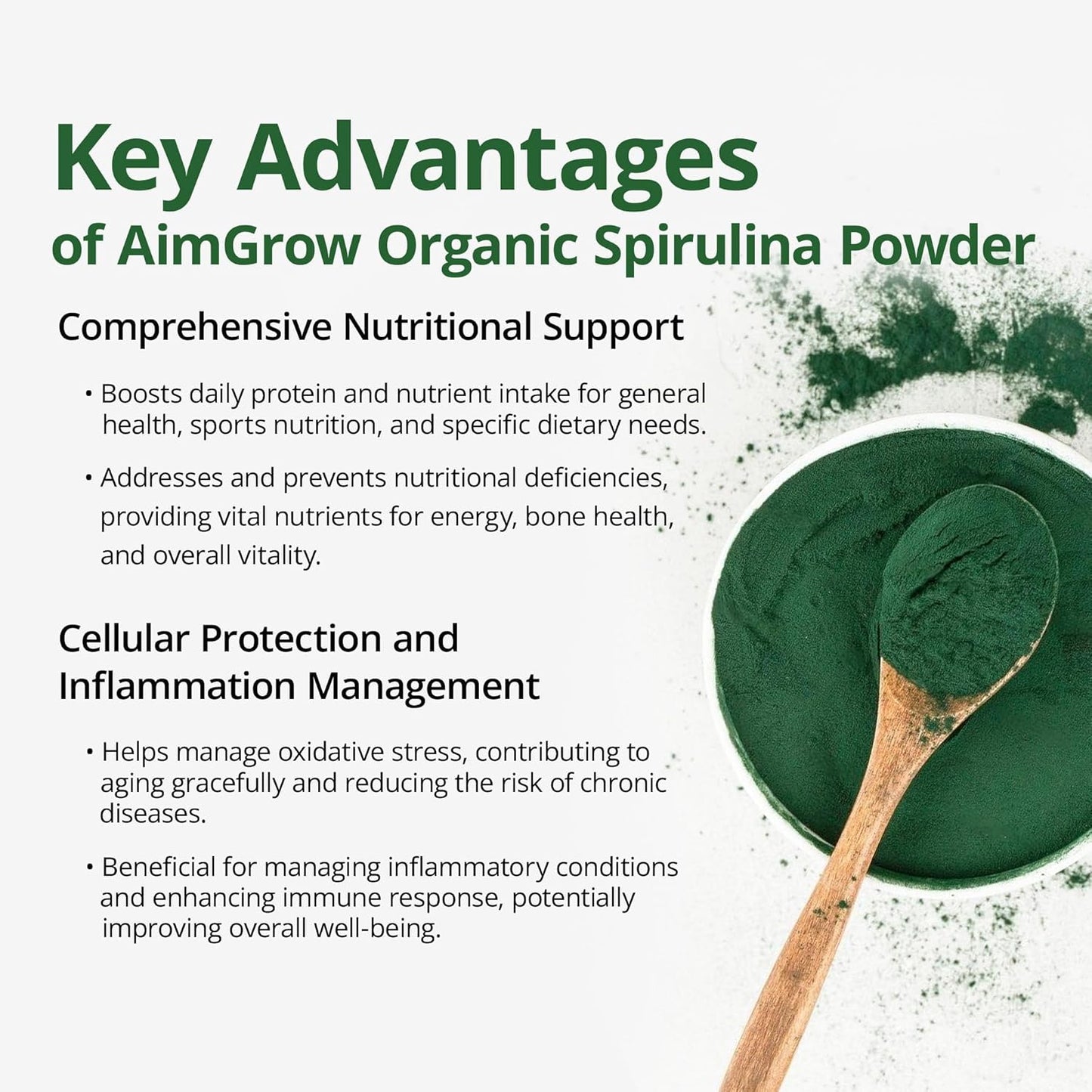 Key Advantages
of AimGrow Organic Spirulina Powder

Comprehensive Nutritional Support

• Boosts daily protein and nutrient intake for general health, sports nutrition, and specific dietary needs.

• Addresses and prevents nutritional deficiencies, providing vital nutrients for energy, bone health, and overall vitality.

Cellular Protection and Inflammation Management

• Helps manage oxidative stress, contributing to aging gracefully and reducing the risk of chronic diseases.

• Beneficial for managing inflammatory conditions and enhancing immune response, potentially improving overall well-being.